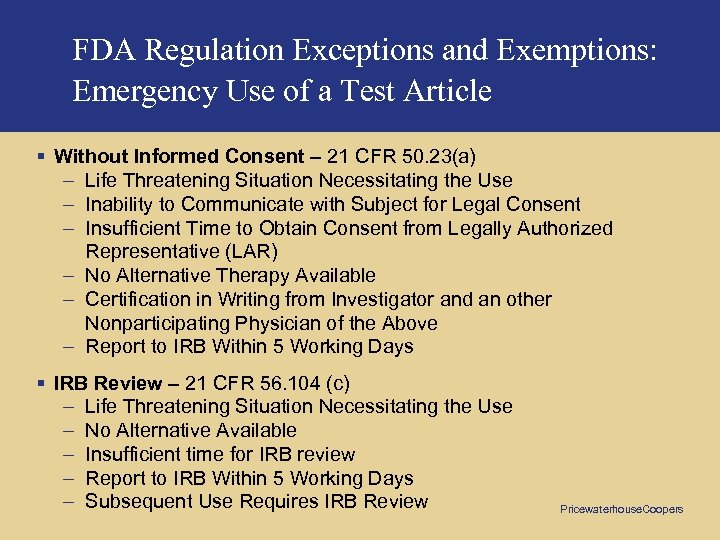 FDA Regulation Exceptions and Exemptions: Emergency Use of a Test Article

▪ Without Informed Consent – 21 CFR 50.23(a)
– Life Threatening Situation Necessitating the Use
– Inability to Communicate with Subject for Legal Consent
– Insufficient Time to Obtain Consent from Legally Authorized Representative (LAR)
– No Alternative Therapy Available
– Certification in Writing from Investigator and an other Nonparticipating Physician of the Above
– Report to IRB Within 5 Working Days

▪ IRB Review – 21 CFR 56.104 (c)
– Life Threatening Situation Necessitating the Use
– No Alternative Available
– Insufficient time for IRB review
– Report to IRB Within 5 Working Days
– Subsequent Use Requires IRB Review

PricewaterhouseCoopers